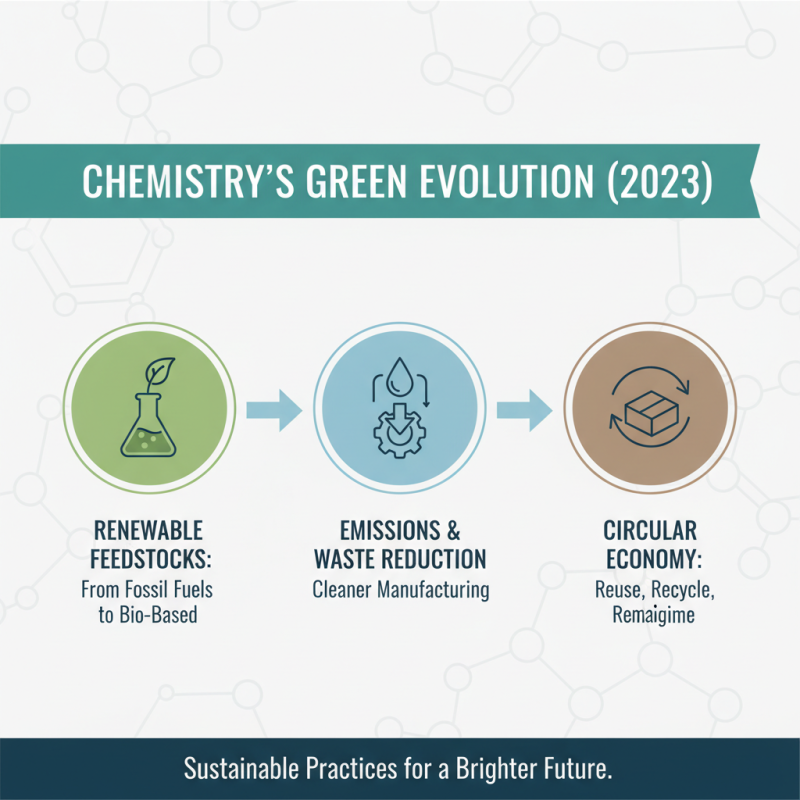 CHEMISTRY'S GREEN EVOLUTION (2023)

RENEWABLE FEEDSTOCKS:
From Fossil Fuels to Bio-Based

EMISSIONS & WASTE REDUCTION
Cleaner Manufacturing

CIRCULAR ECONOMY:
Reuse, Recycle, Remaigime

Sustainable Practices for a Brighter Future.